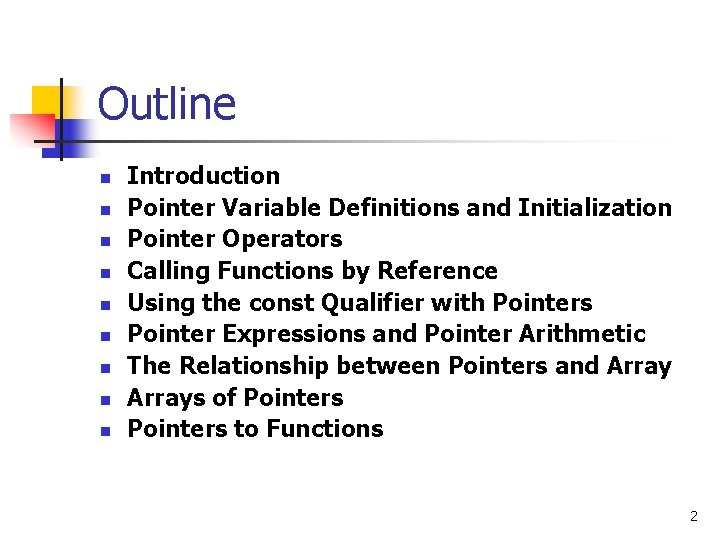 Outline

- Introduction
- Pointer Variable Definitions and Initialization
- Pointer Operators
- Calling Functions by Reference
- Using the const Qualifier with Pointers
- Pointer Expressions and Pointer Arithmetic
- The Relationship between Pointers and Array
- Arrays of Pointers
- Pointers to Functions

2